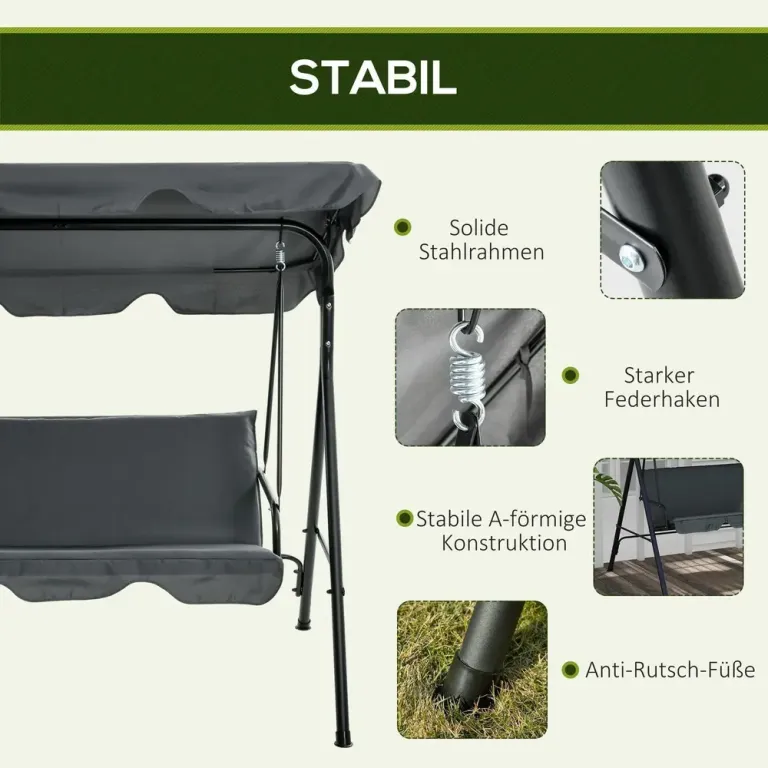 STABIL

Solide Stahlrahmen

Starker Federhaken

Stabile A-förmige Konstruktion

Anti-Rutsch-Füße